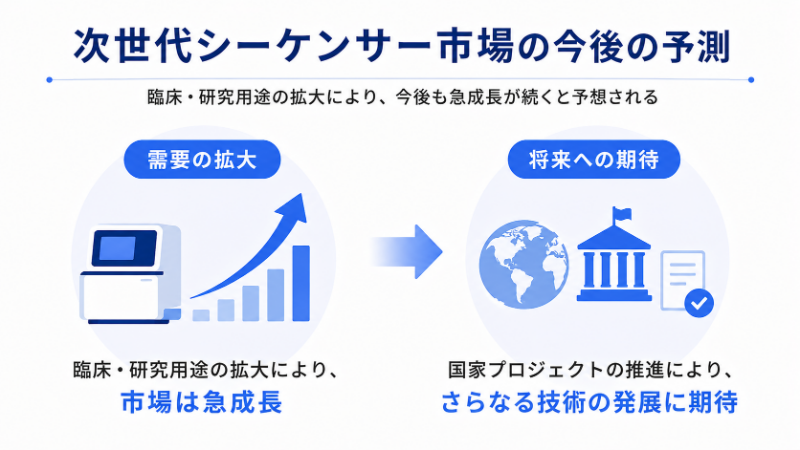 次世代シーケンサー市場の今後の予測

臨床・研究用途の拡大により、今後も急成長が続くと予想される

需要の拡大

臨床・研究用途の拡大により、
市場は急成長

将来への期待

国家プロジェクトの推進により、
さらなる技術の発展に期待